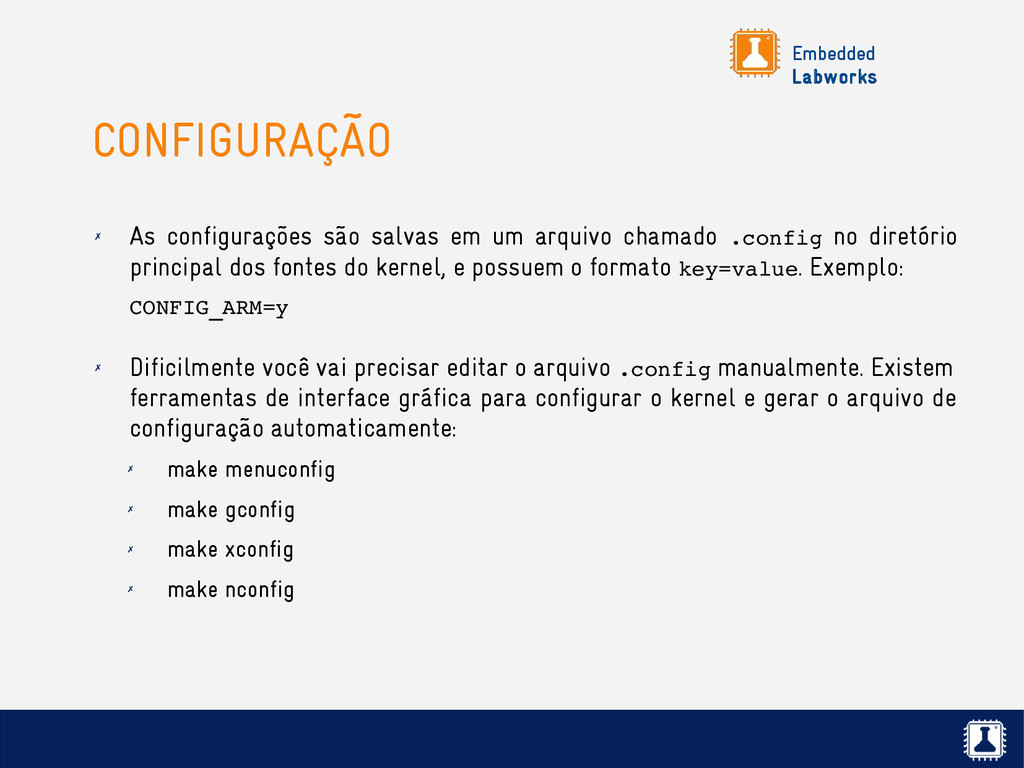 Embedded
Labworks

CONFIGURAÇÃO

✗ As configurações são salvas em um arquivo chamado .config no diretório principal dos fontes do kernel, e possuem o formato key=value. Exemplo:

CONFIG_ARM=y

✗ Dificilmente você vai precisar editar o arquivo .config manualmente. Existem ferramentas de interface gráfica para configurar o kernel e gerar o arquivo de configuração automaticamente:

✗ make menuconfig

✗ make gconfig

✗ make xconfig

✗ make nconfig